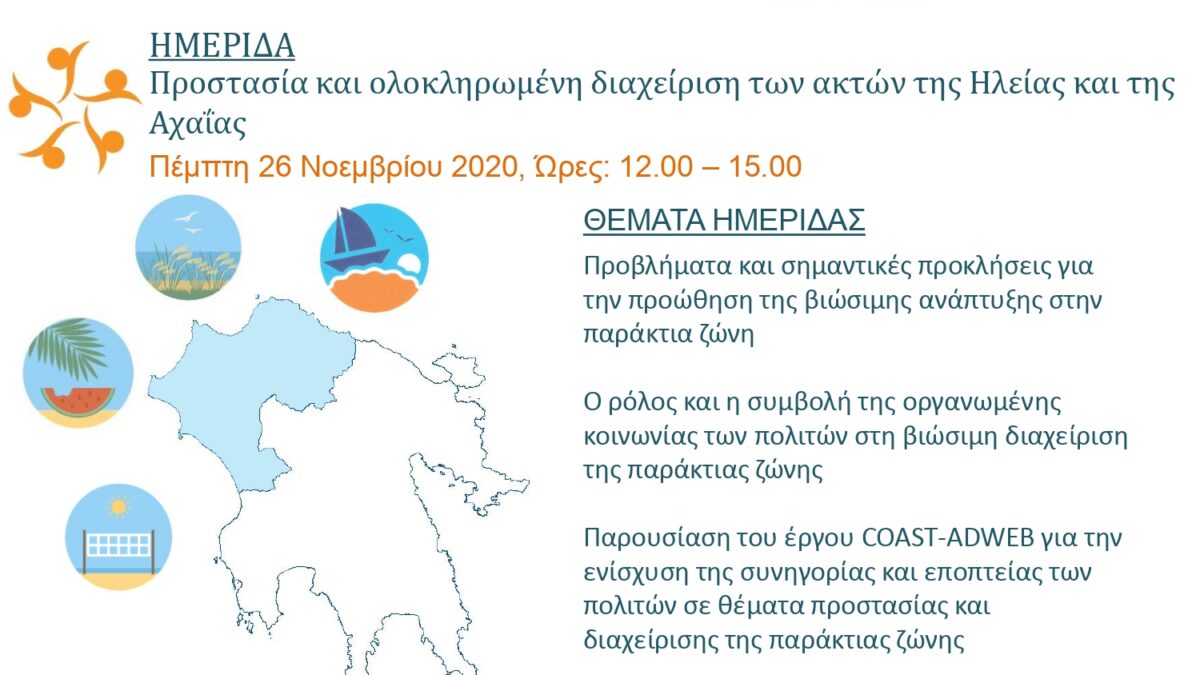 ΗΜΕΡΙΔΑ
Προστασία και ολοκληρωμένη διαχείριση των ακτών της Ηλείας και της Αχαΐας
Πέμπτη 26 Νοεμβρίου 2020, Ώρες: 12.00 – 15.00

ΘΕΜΑΤΑ ΗΜΕΡΙΔΑΣ

Προβλήματα και σημαντικές προκλήσεις για την προώθηση της βιώσιμης ανάπτυξης στην παράκτια ζώνη

Ο ρόλος και η συμβολή της οργανωμένης κοινωνίας των πολιτών στη βιώσιμη διαχείριση της παράκτιας ζώνης

Παρουσίαση του έργου COAST-ADWEB για την ενίσχυση της συνηγορίας και εποπτείας των πολιτών σε θέματα προστασίας και διαχείρισης της παράκτιας ζώνης